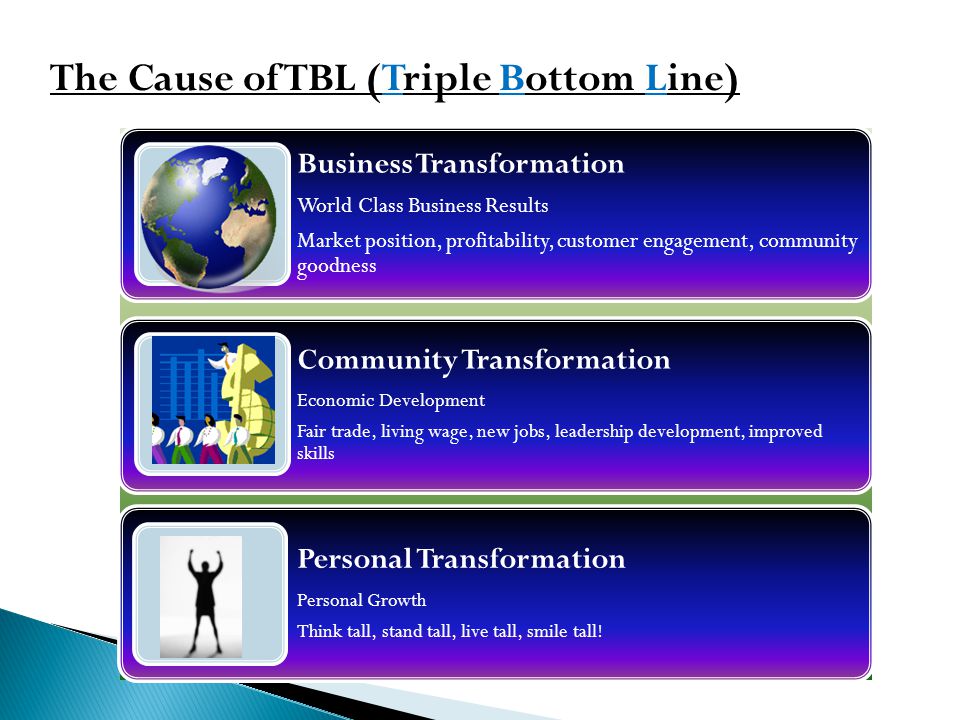 The Cause of TBL (Triple Bottom Line)

Business Transformation

World Class Business Results

Market position, profitability, customer engagement, community goodness

Community Transformation

Economic Development

Fair trade, living wage, new jobs, leadership development, improved skills

Personal Transformation

Personal Growth

Think tall, stand tall, live tall, smile tall!